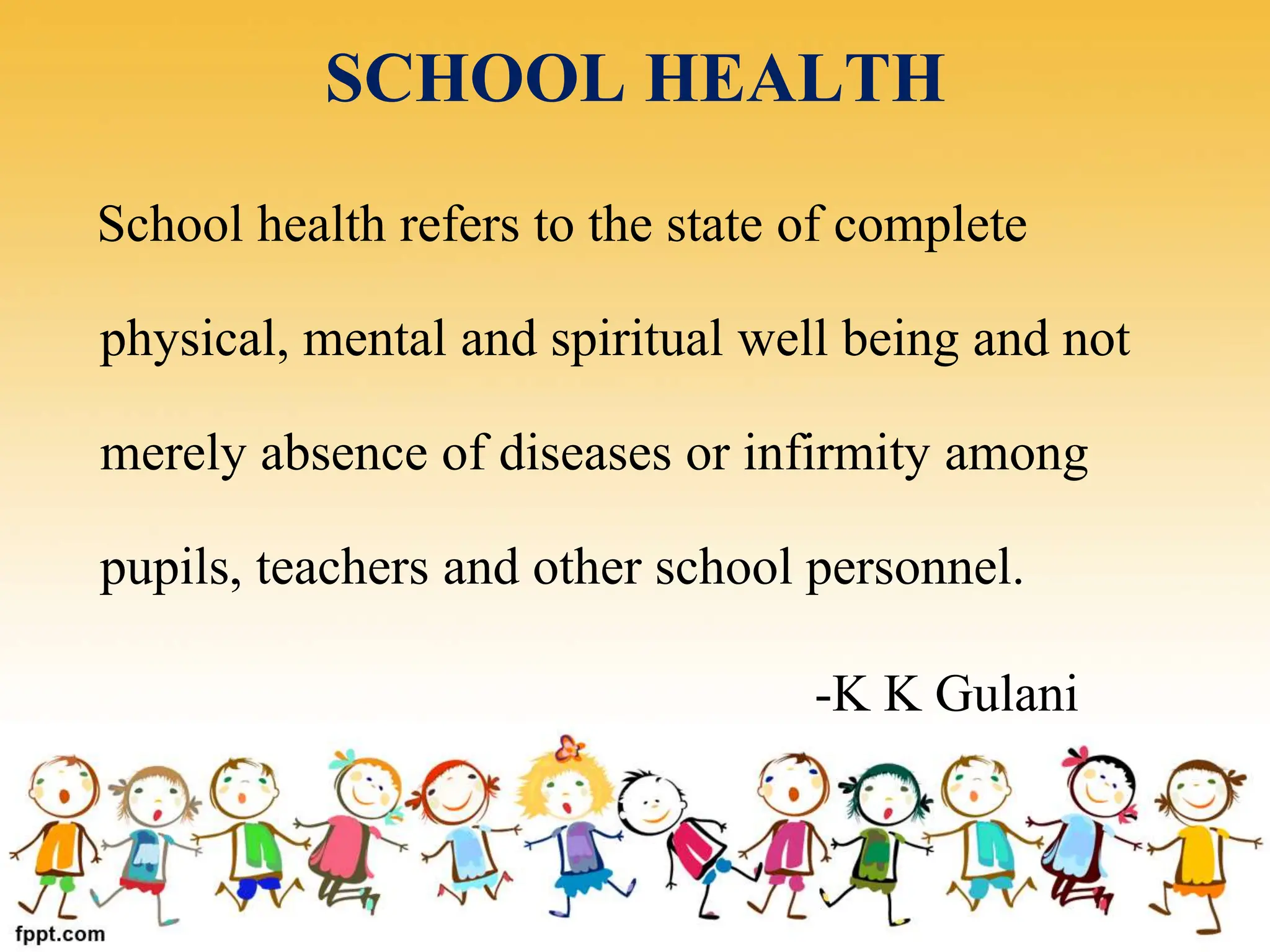 SCHOOL HEALTH

School health refers to the state of complete physical, mental and spiritual well being and not merely absence of diseases or infirmity among pupils, teachers and other school personnel.

-K K Gulani

fppt.com